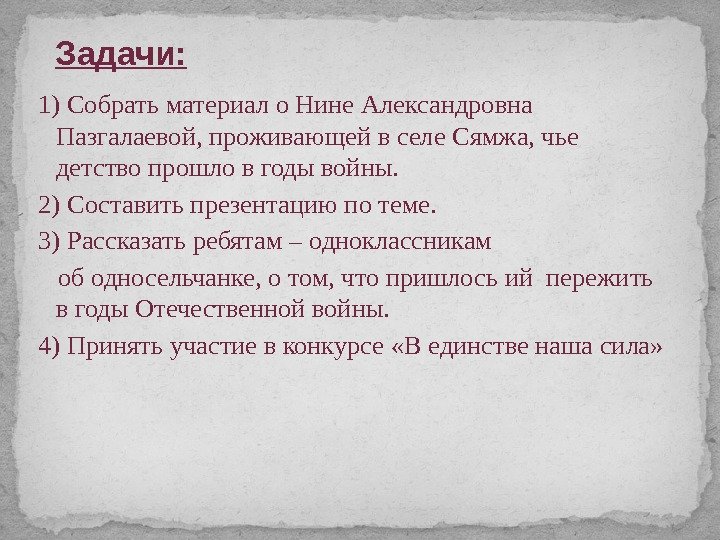 Задачи:

1) Собрать материал о Нине Александровна Пазгалаевой, проживающей в селе Сямжа, чье детство прошло в годы войны.

2) Составить презентацию по теме.

3) Рассказать ребятам – одноклассникам об односельчанке, о том, что пришлось ий пережить в годы Отечественной войны.

4) Принять участие в конкурсе «В единстве наша сила»